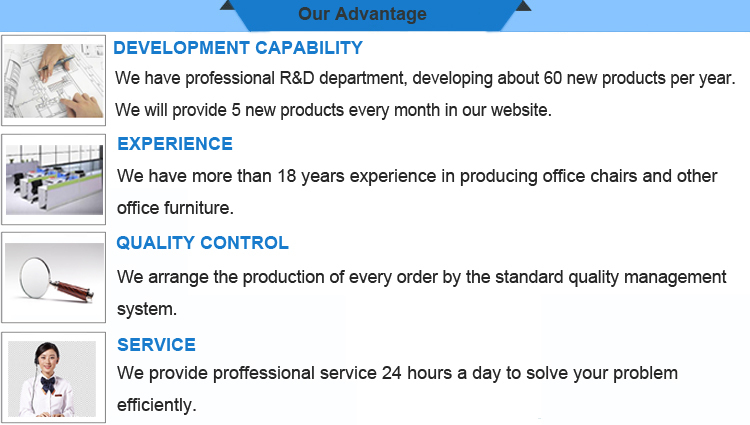 Our Advantage

DEVELOPMENT CAPABILITY

We have professional R&D department, developing about 60 new products per year. We will provide 5 new products every month in our website.

EXPERIENCE

We have more than 18 years experience in producing office chairs and other office furniture.

QUALITY CONTROL

We arrange the production of every order by the standard quality management system.

SERVICE

We provide proffessional service 24 hours a day to solve your problem efficiently.